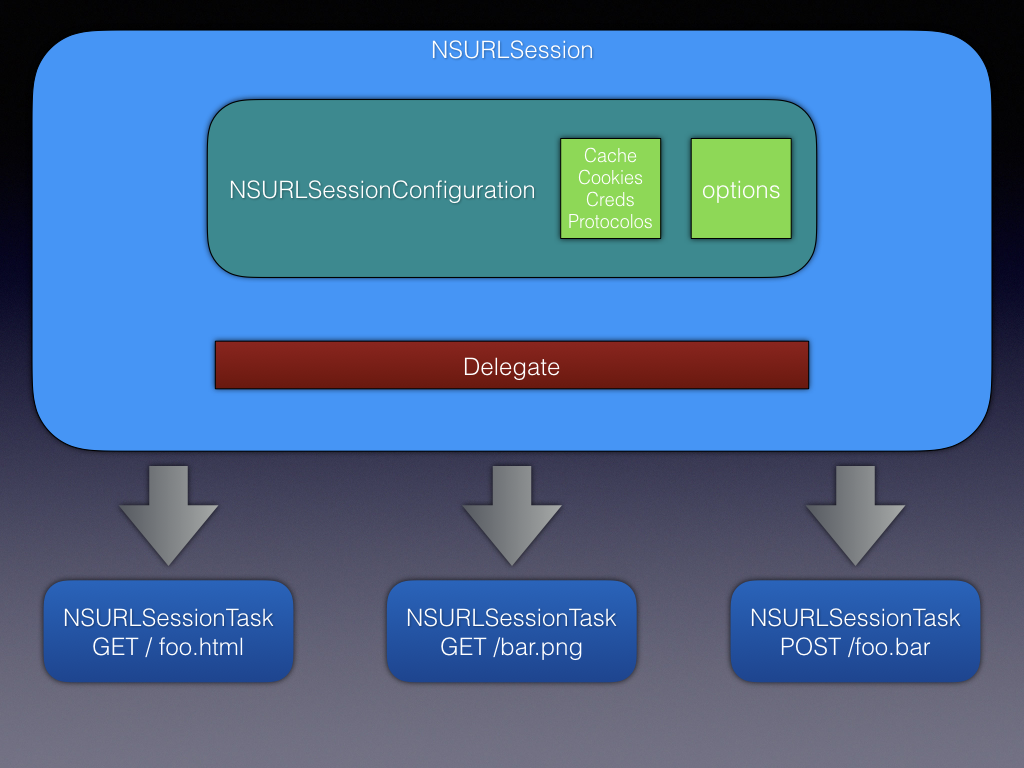 NSURLSession

NSURLSessionConfiguration

Cache
Cookies
Creds
Protocolos

options

Delegate

NSURLSessionTask
GET / foo.html

NSURLSessionTask
GET /bar.png

NSURLSessionTask
POST /foo.bar